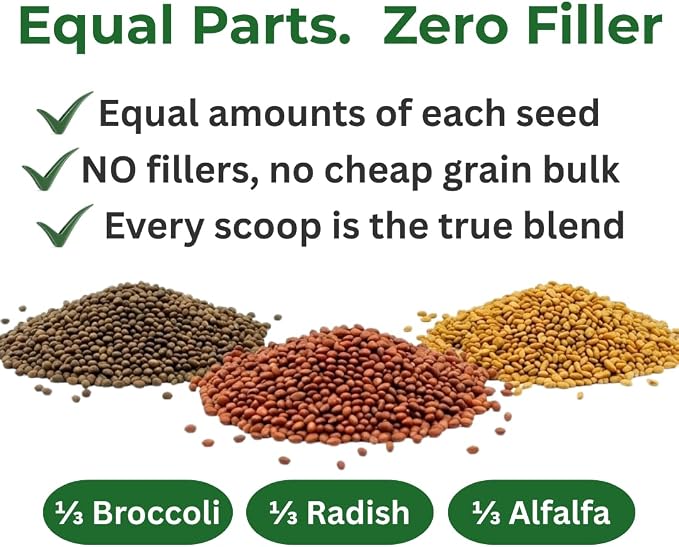 Equal Parts. Zero Filler

✓ Equal amounts of each seed
✓ NO fillers, no cheap grain bulk
✓ Every scoop is the true blend

⅓ Broccoli ⅓ Radish ⅓ Alfalfa